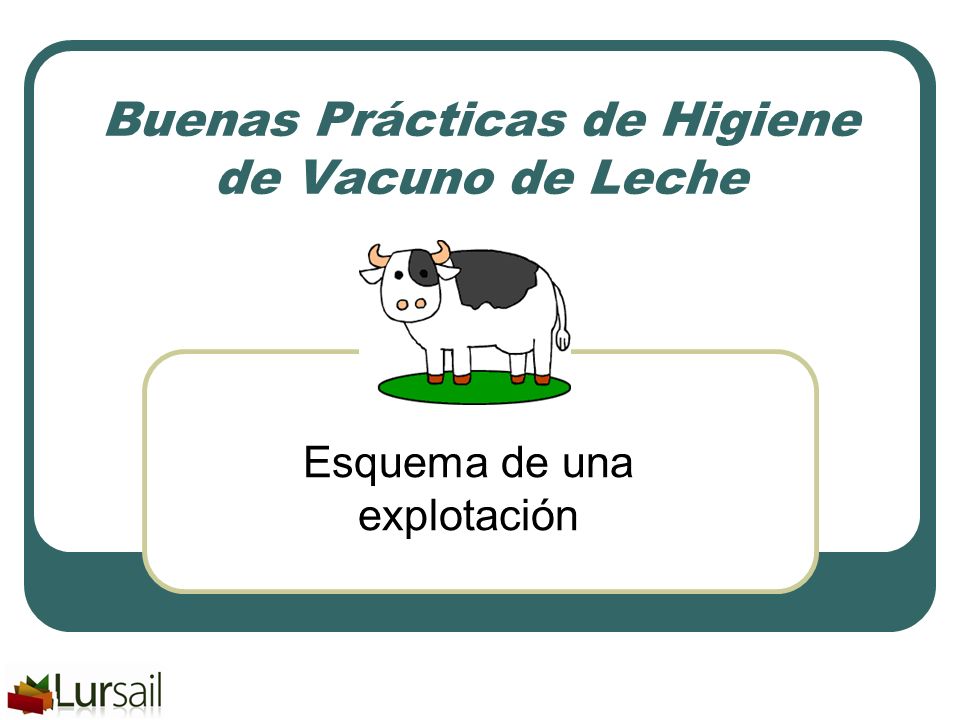 Buenas Prácticas de Higiene de Vacuno de Leche

Esquema de una explotación

Lursail